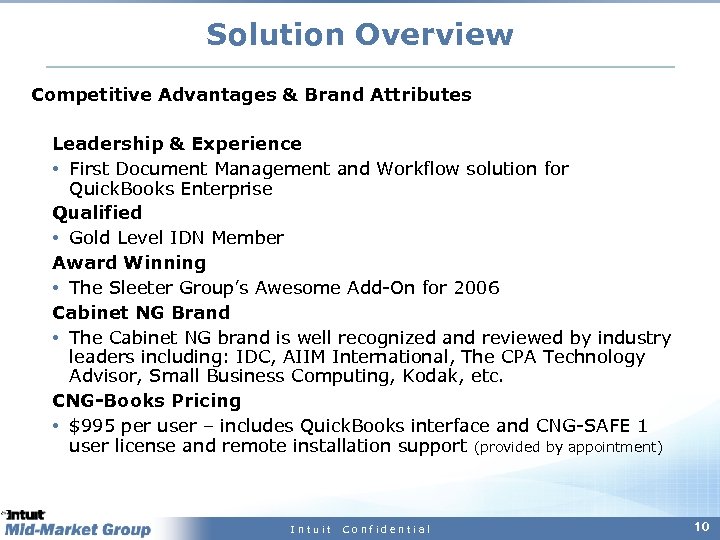 Solution Overview

Competitive Advantages & Brand Attributes

Leadership & Experience

• First Document Management and Workflow solution for QuickBooks Enterprise

Qualified

• Gold Level IDN Member

Award Winning

• The Sleeter Group's Awesome Add-On for 2006

Cabinet NG Brand

• The Cabinet NG brand is well recognized and reviewed by industry leaders including: IDC, AIIM International, The CPA Technology Advisor, Small Business Computing, Kodak, etc.

CNG-Books Pricing

• $995 per user – includes QuickBooks interface and CNG-SAFE 1 user license and remote installation support (provided by appointment)

Intuit
Mid-Market Group

Intuit Confidential

10